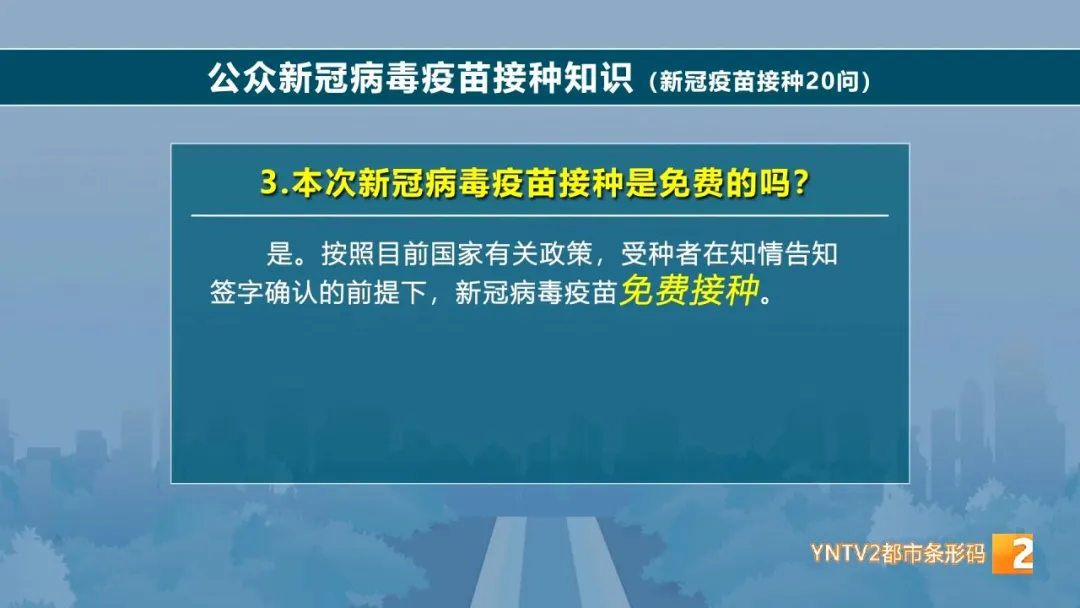 公众新冠病毒疫苗接种知识（新冠疫苗接种20问）

3.本次新冠病毒疫苗接种是免费的吗？

是。按照目前国家有关政策，受种者在知情告知签字确认的前提下，新冠病毒疫苗免费接种。

YNTV2都市条形码 2